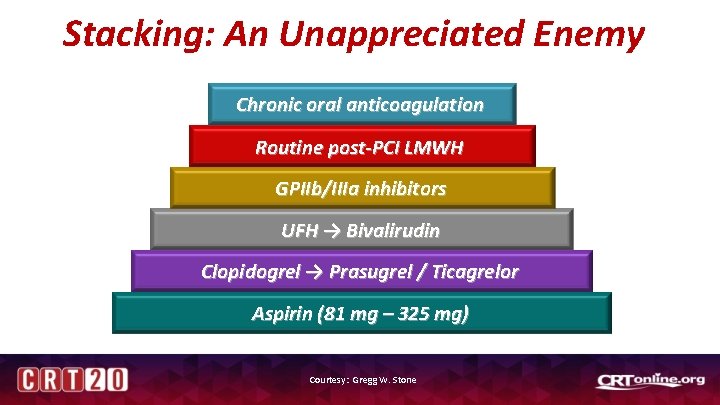 Stacking: An Unappreciated Enemy

Chronic oral anticoagulation

Routine post-PCI LMWH

GPIIb/IIIa inhibitors

UFH → Bivalirudin

Clopidogrel → Prasugrel / Ticagrelor

Aspirin (81 mg – 325 mg)

CRT20

Courtesy: Gregg W. Stone

CRTonline.org